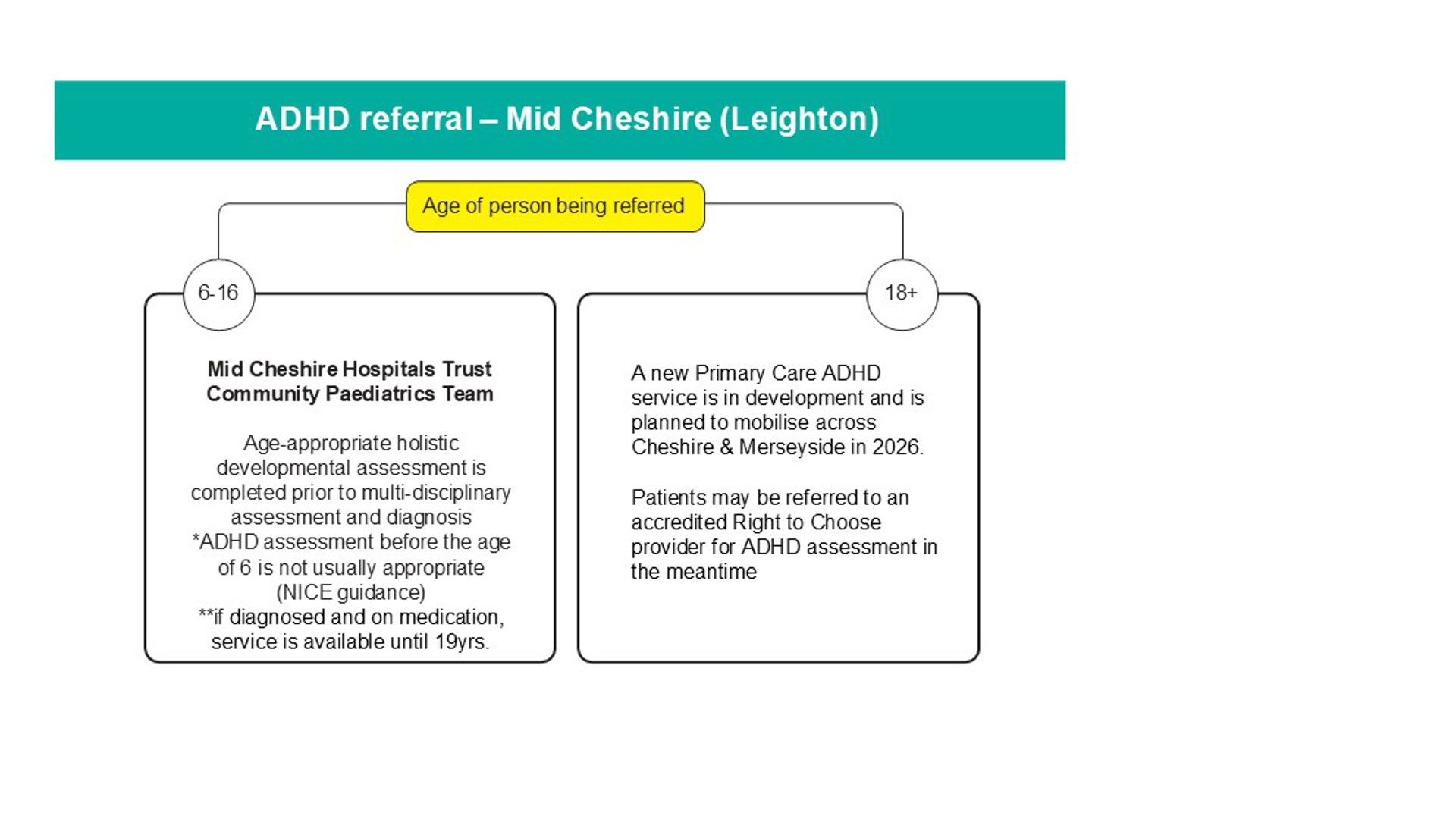 ADHD referral – Mid Cheshire (Leighton)

Age of person being referred

6-16

Mid Cheshire Hospitals Trust Community Paediatrics Team

Age-appropriate holistic developmental assessment is completed prior to multi-disciplinary assessment and diagnosis
*ADHD assessment before the age of 6 is not usually appropriate (NICE guidance)
**if diagnosed and on medication, service is available until 19yrs.

18+

A new Primary Care ADHD service is in development and is planned to mobilise across Cheshire & Merseyside in 2026.

Patients may be referred to an accredited Right to Choose provider for ADHD assessment in the meantime